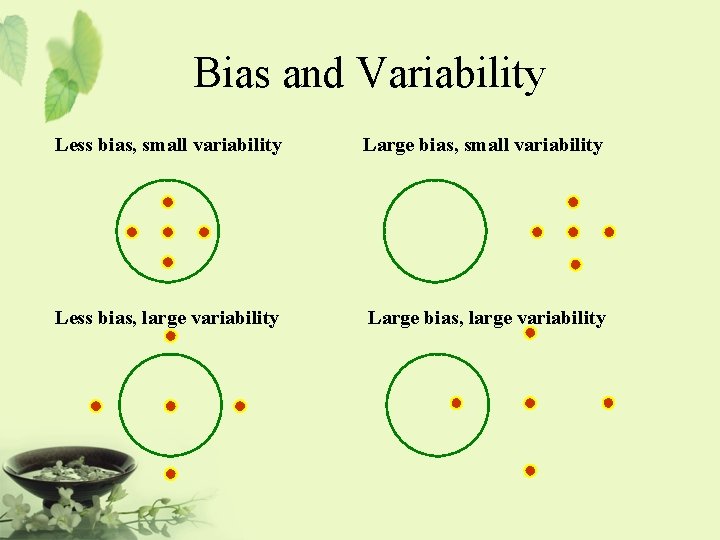 Bias and Variability

Less bias, small variability

Large bias, small variability

Less bias, large variability

Large bias, large variability